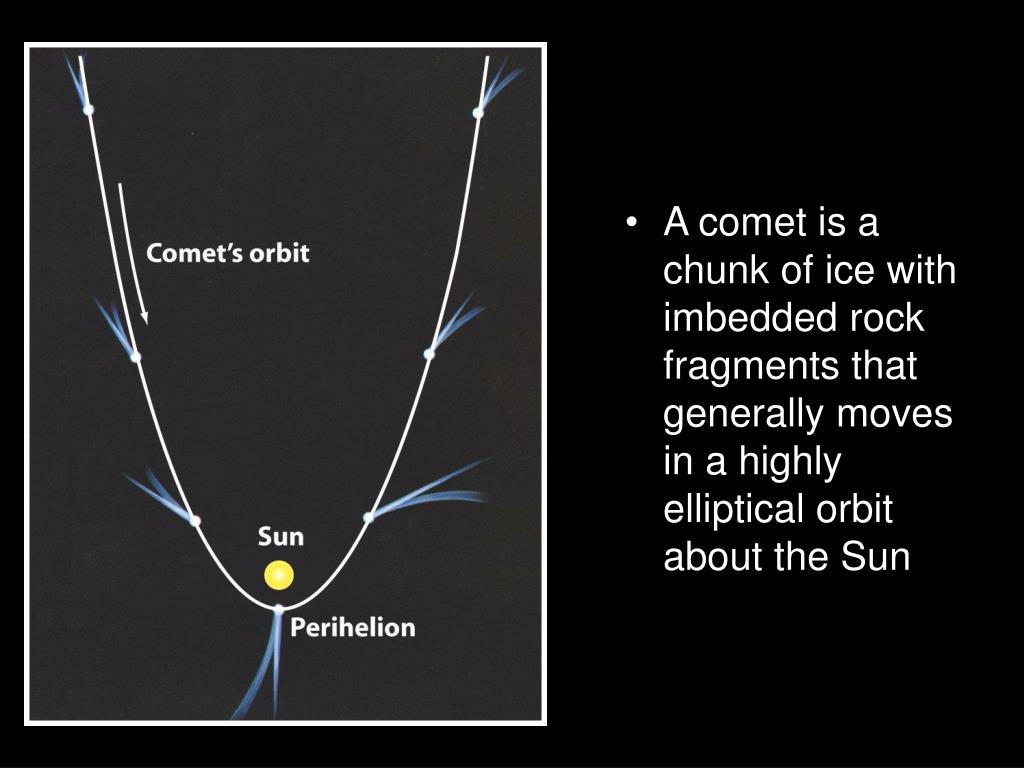 Comet's orbit

Sun

Perihelion

• A comet is a chunk of ice with imbedded rock fragments that generally moves in a highly elliptical orbit about the Sun